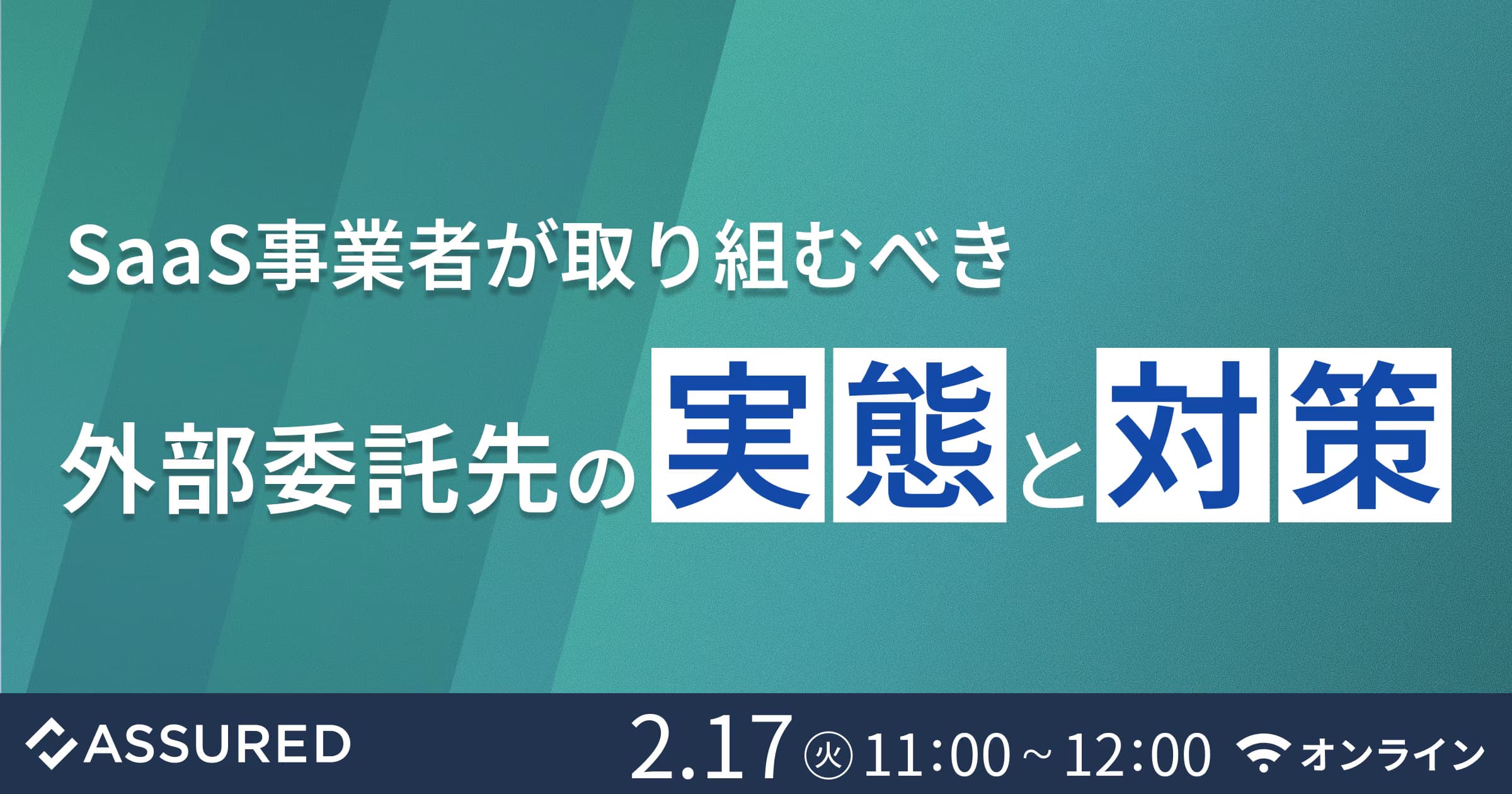 SaaS事業者が取り組むべき

外部委託先の実態と対策

ASSURED

2.17 火 11:00～12:00 オンライン